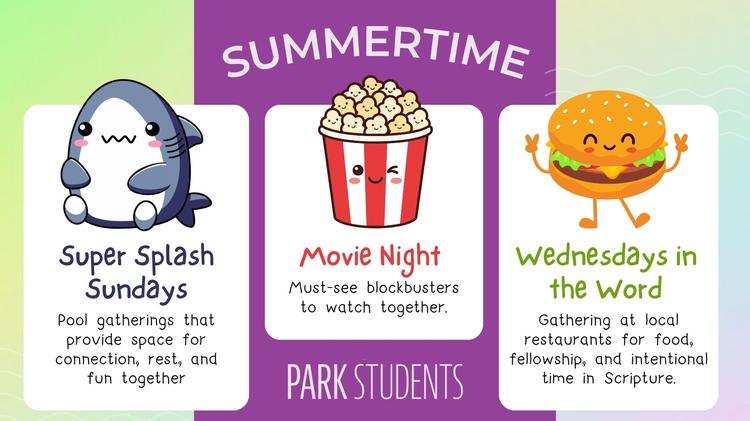 SUMMERTIME

Super Splash Sundays

Pool gatherings that provide space for connection, rest, and fun together

Movie Night

Must-see blockbusters to watch together.

Wednesdays in the Word

Gathering at local restaurants for food, fellowship, and intentional time in Scripture.

PARK STUDENTS